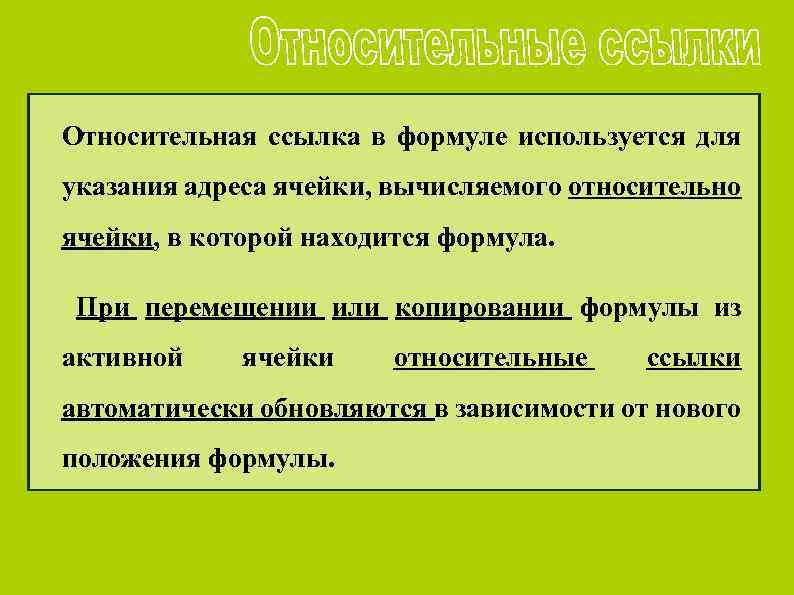 Относительные ссылки

Относительная ссылка в формуле используется для указания адреса ячейки, вычисляемого относительно ячейки, в которой находится формула.

При перемещении или копировании формулы из активной ячейки относительные ссылки автоматически обновляются в зависимости от нового положения формулы.